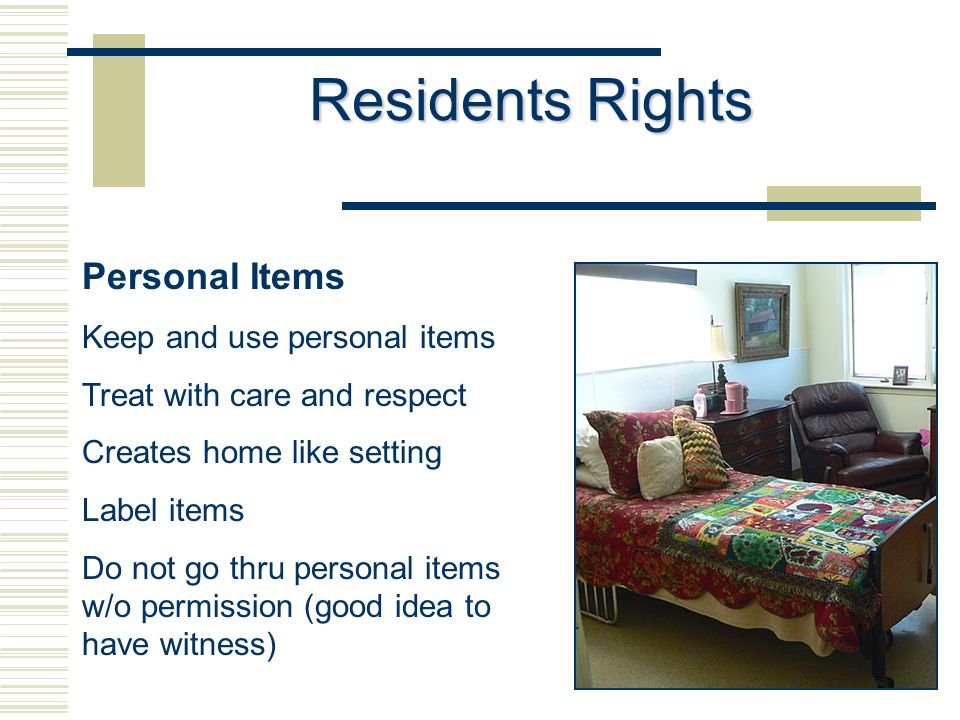 Residents Rights

Personal Items

Keep and use personal items

Treat with care and respect

Creates home like setting

Label items

Do not go thru personal items w/o permission (good idea to have witness)